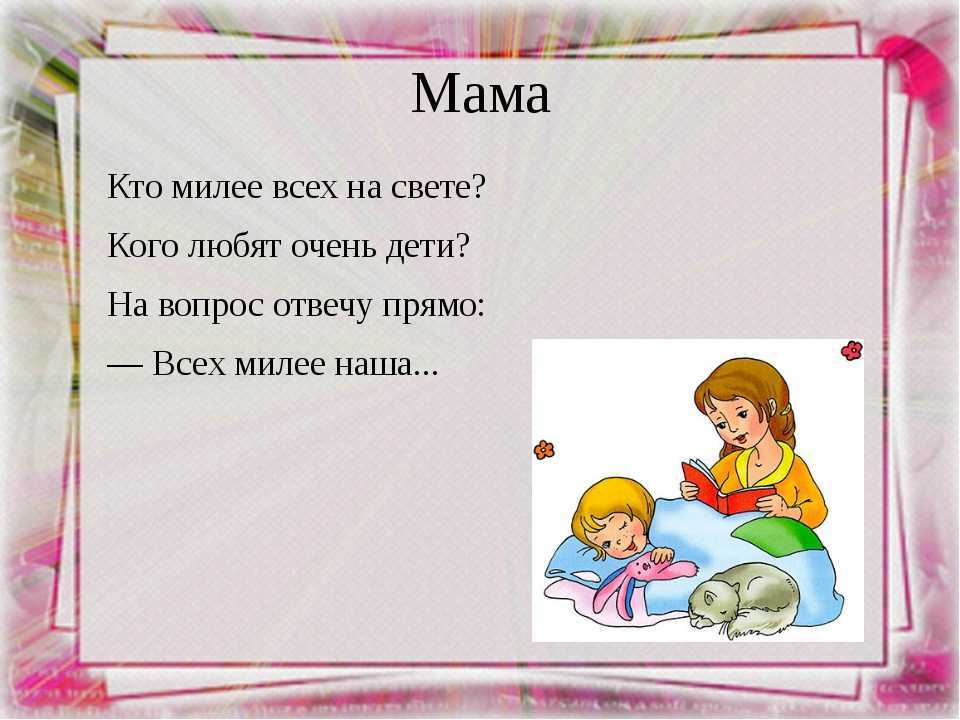 Мама

Кто милее всех на свете?

Кого любят очень дети?

На вопрос отвечу прямо:

— Всех милее наша...